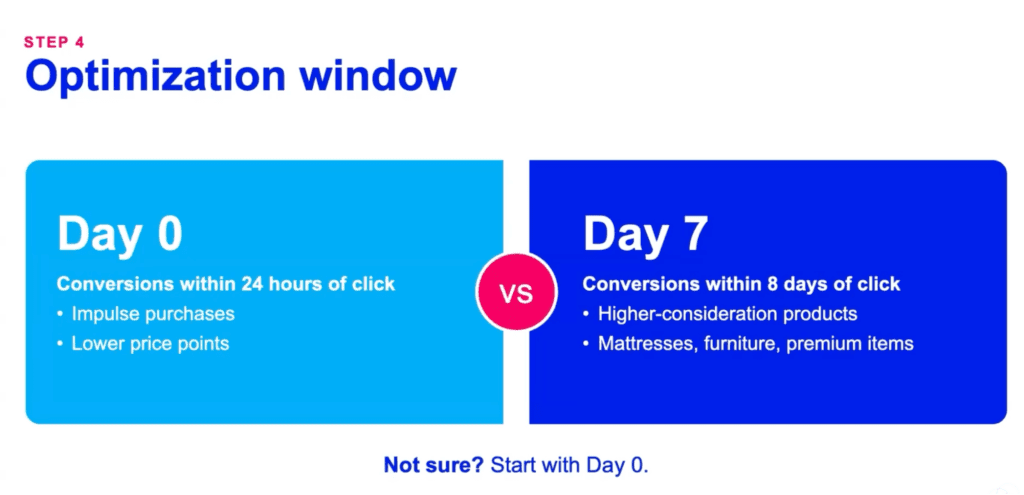 STEP 4
Optimization window

Day 0
Conversions within 24 hours of click
• Impulse purchases
• Lower price points

VS

Day 7
Conversions within 8 days of click
• Higher-consideration products
• Mattresses, furniture, premium items

Not sure? Start with Day 0.